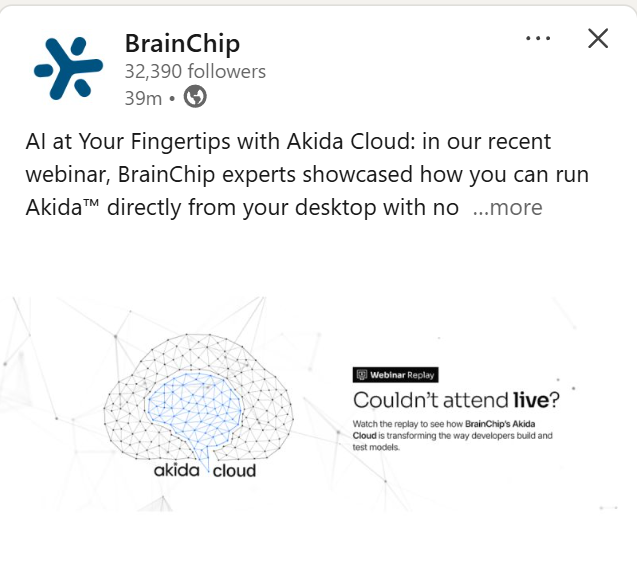 BrainChip
32,390 followers
39m •

AI at Your Fingertips with Akida Cloud: in our recent webinar, BrainChip experts showcased how you can run Akida™ directly from your desktop with no ...more

akida cloud

Webinar Replay

Couldn't attend live?

Watch the replay to see how BrainChip's Akida Cloud is transforming the way developers build and test models.